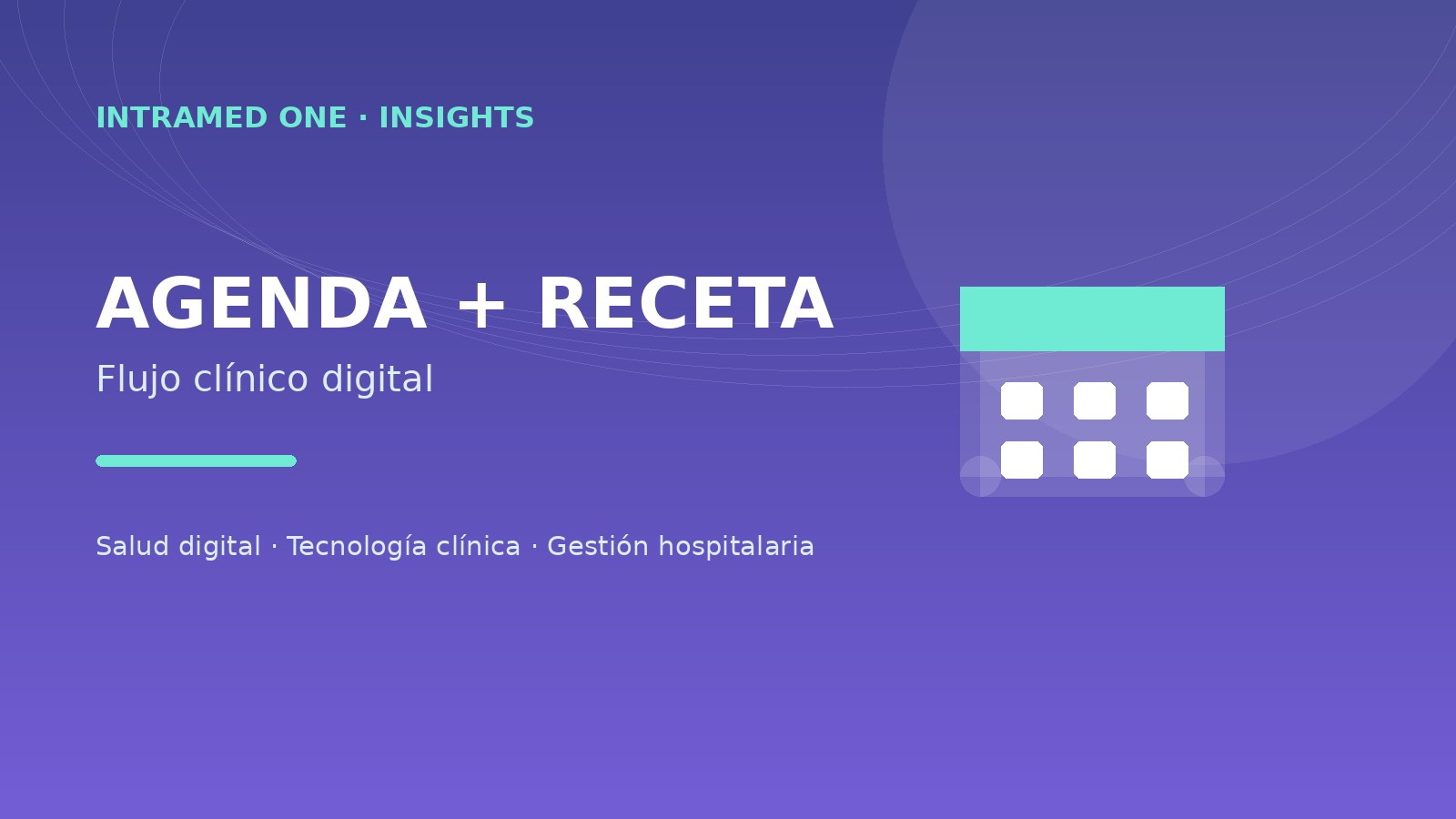 INTRAMED ONE · INSIGHTS

AGENDA + RECETA

Flujo clínico digital

Salud digital · Tecnología clínica · Gestión hospitalaria